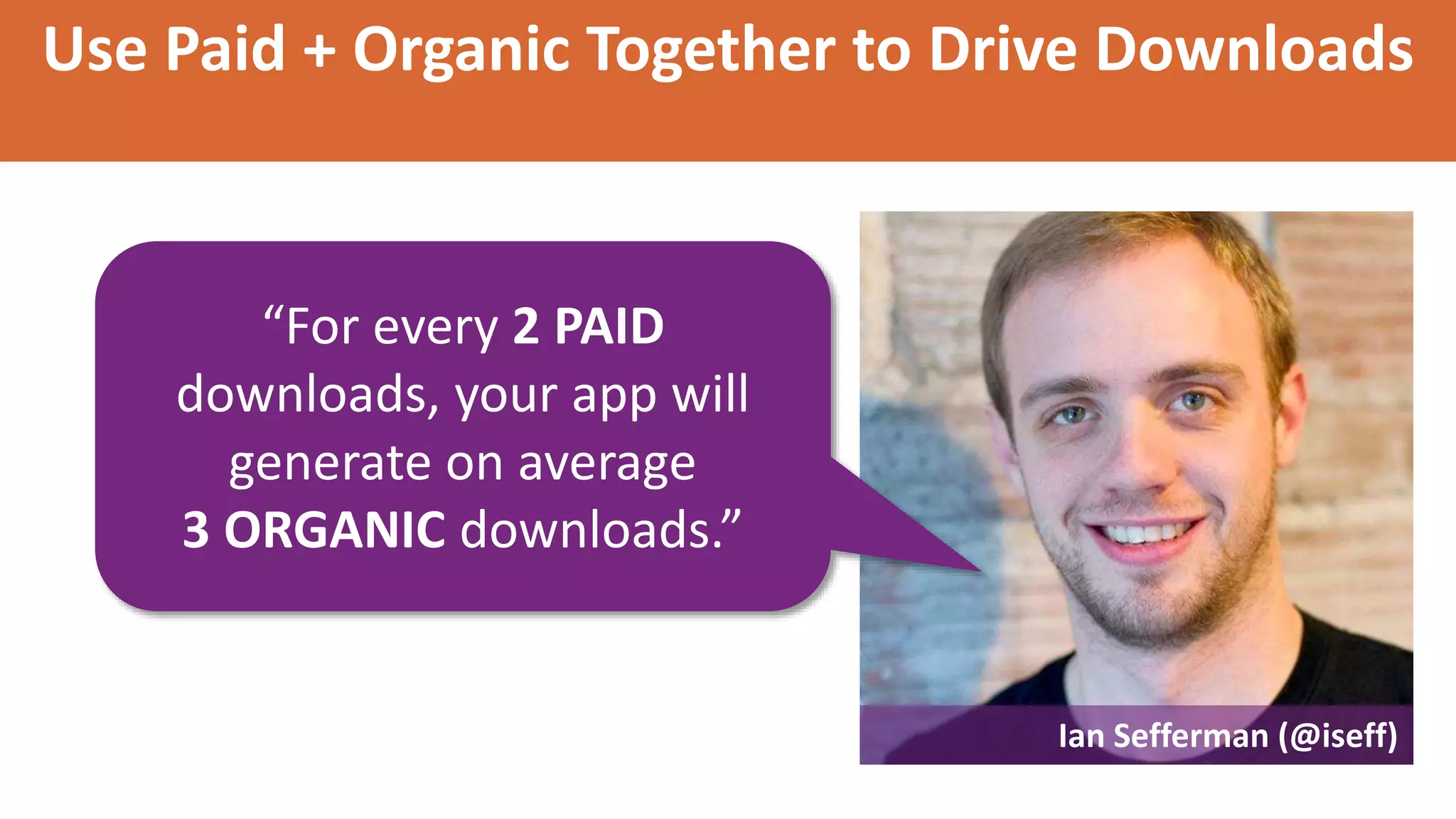 Use Paid + Organic Together to Drive Downloads

“For every 2 PAID downloads, your app will generate on average 3 ORGANIC downloads.”

Ian Sefferman (@iseff)